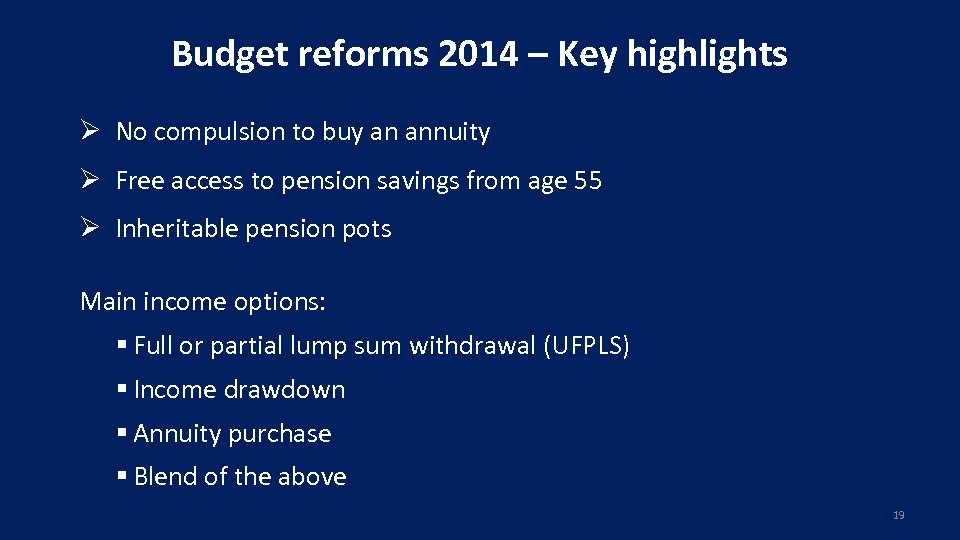 Budget reforms 2014 – Key highlights

➢ No compulsion to buy an annuity
➢ Free access to pension savings from age 55
➢ Inheritable pension pots

Main income options:
▪ Full or partial lump sum withdrawal (UFPLS)
▪ Income drawdown
▪ Annuity purchase
▪ Blend of the above

19